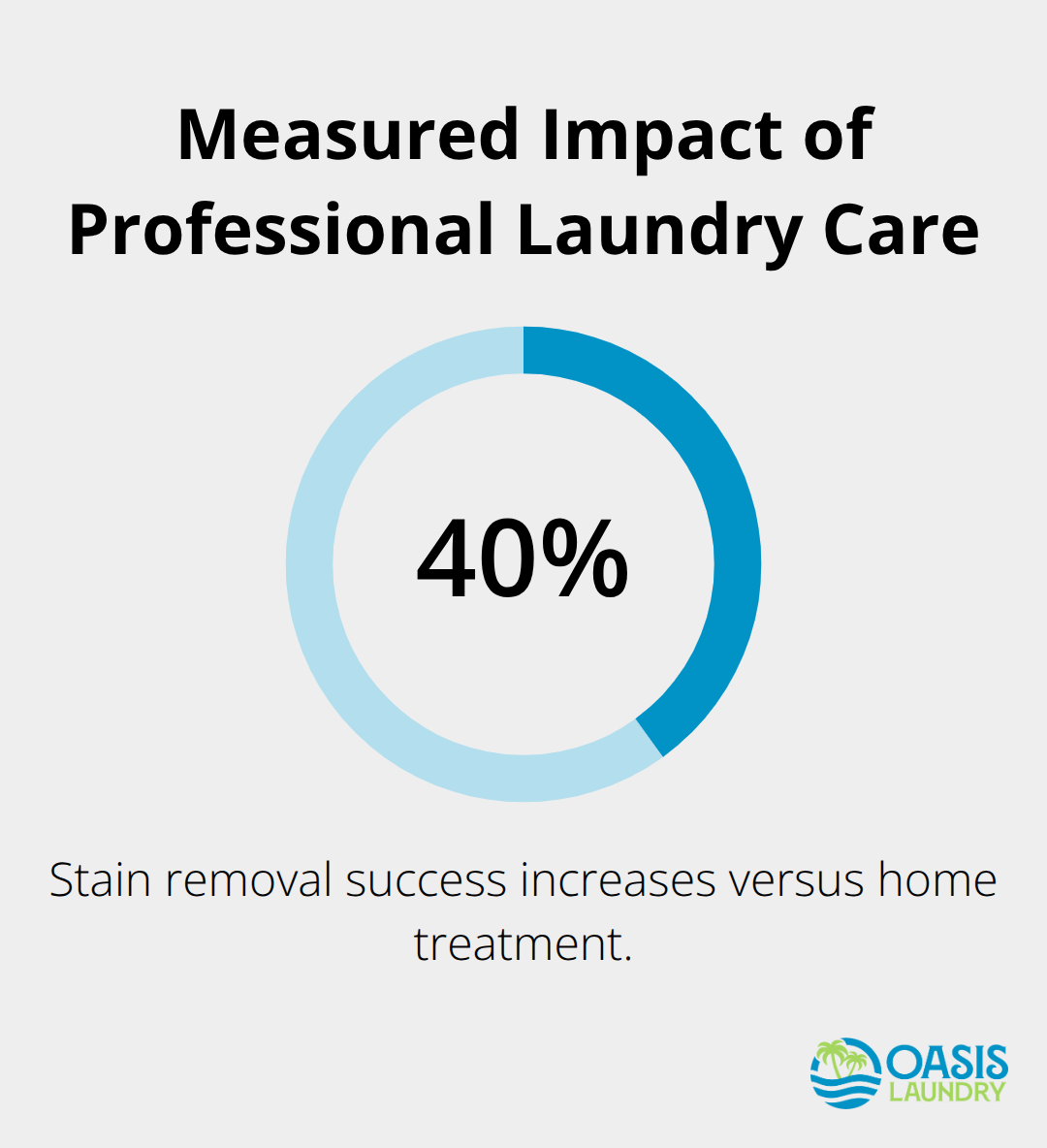 Measured Impact of Professional Laundry Care

40%

Stain removal success increases versus home treatment.

OASIS LAUNDRY